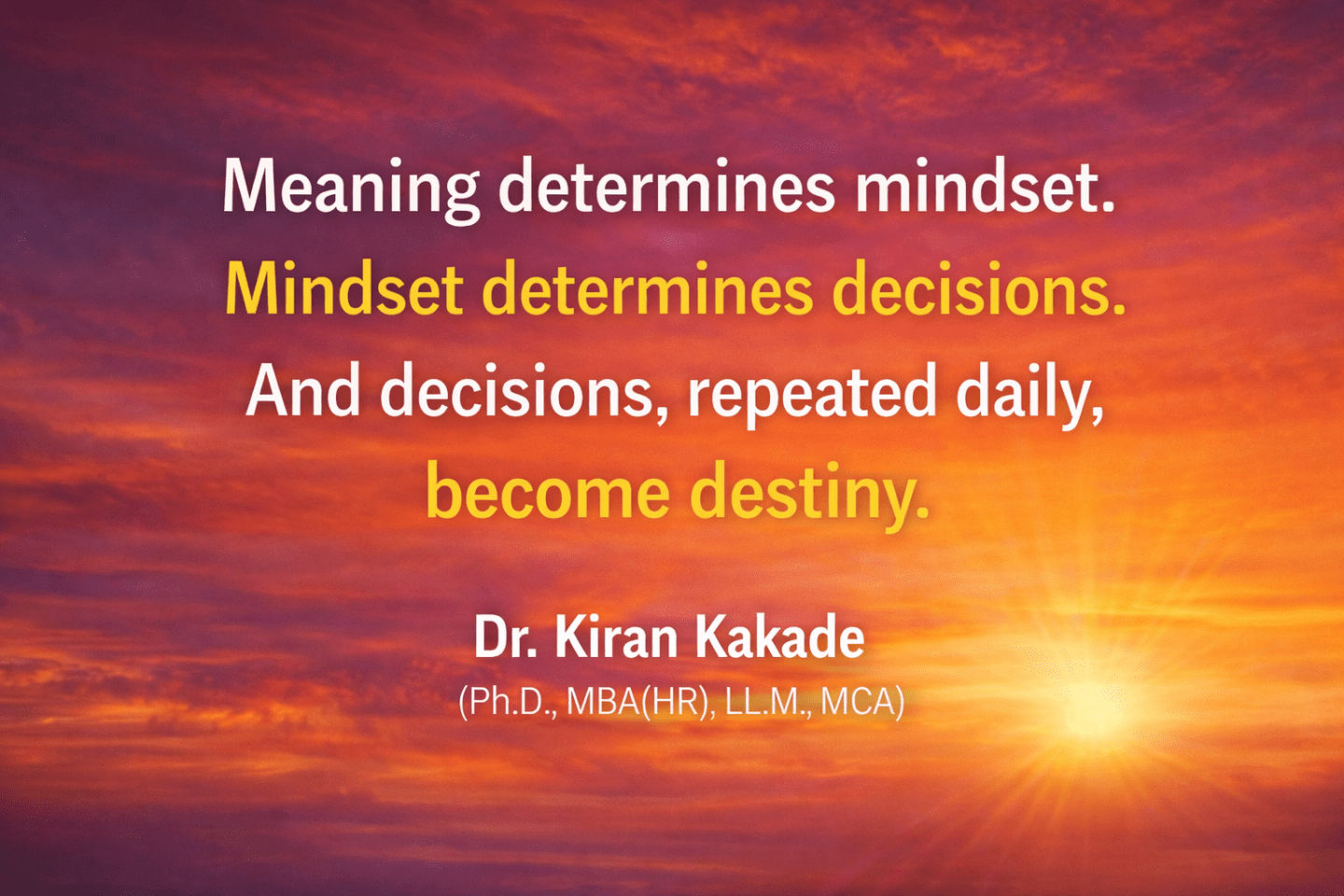 Meaning determines mindset.
Mindset determines decisions.
And decisions, repeated daily,
become destiny.

Dr. Kiran Kakade
(Ph.D., MBA(HR), LL.M., MCA)